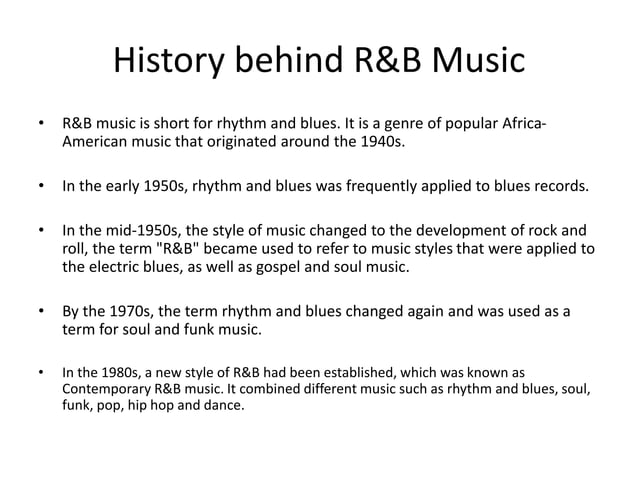 History behind R&B Music

• R&B music is short for rhythm and blues. It is a genre of popular Africa-American music that originated around the 1940s.

• In the early 1950s, rhythm and blues was frequently applied to blues records.

• In the mid-1950s, the style of music changed to the development of rock and roll, the term "R&B" became used to refer to music styles that were applied to the electric blues, as well as gospel and soul music.

• By the 1970s, the term rhythm and blues changed again and was used as a term for soul and funk music.

• In the 1980s, a new style of R&B had been established, which was known as Contemporary R&B music. It combined different music such as rhythm and blues, soul, funk, pop, hip hop and dance.